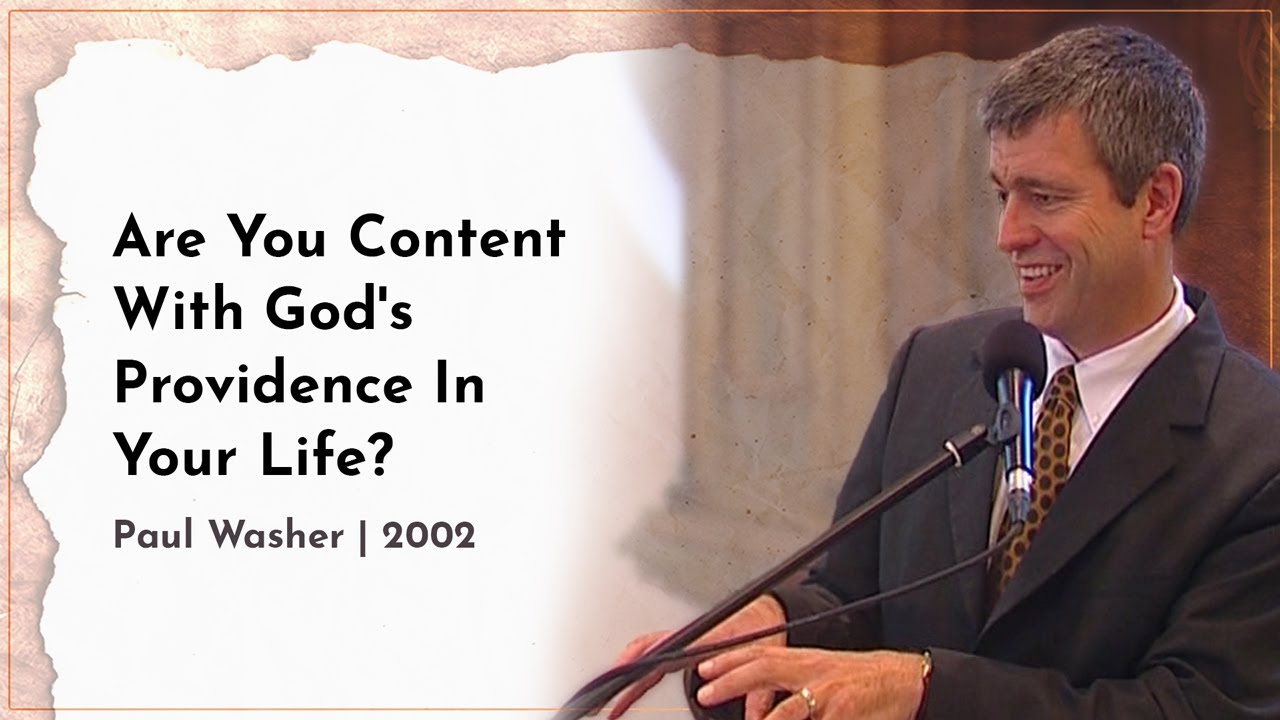 Are You Content With God's Providence In Your Life?

Paul Washer | 2002